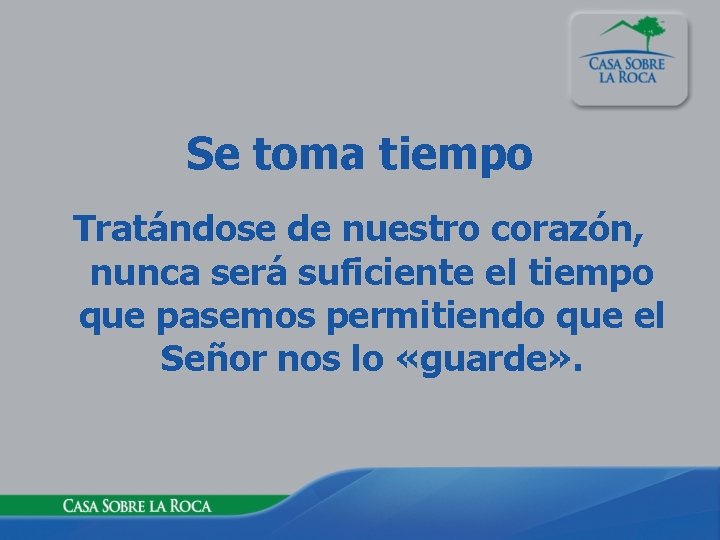 CASA SOBRE
LA ROCA

Se toma tiempo

Tratándose de nuestro corazón, nunca será suficiente el tiempo que pasemos permitiendo que el Señor nos lo «guarde».

CASA SOBRE LA ROCA